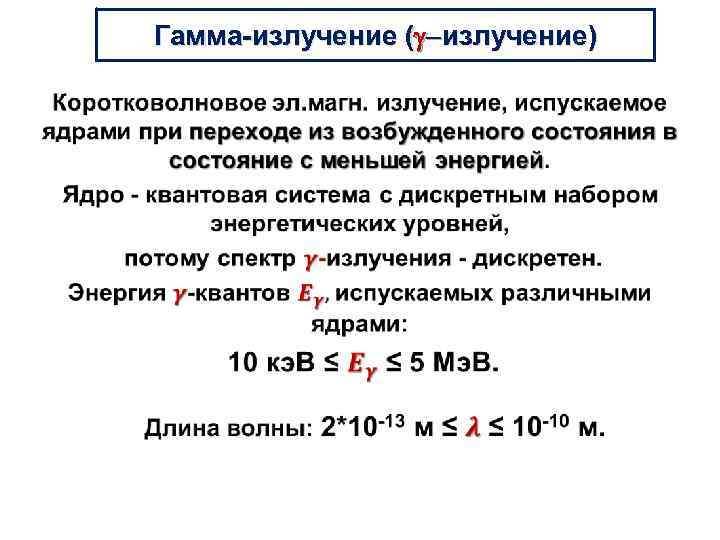 Гамма-излучение ($\gamma$–излучение)

Коротковолновое эл.магн. излучение, испускаемое ядрами при переходе из возбужденного состояния в состояние с меньшей энергией.

Ядро - квантовая система с дискретным набором энергетических уровней,

потому спектр $\gamma$-излучения - дискретен.

Энергия $\gamma$-квантов $E_\gamma$, испускаемых различными ядрами:

10 кэВ ≤ $E_\gamma$ ≤ 5 МэВ.

Длина волны: $2*10^{-13}$ м ≤ $\lambda$ ≤ $10^{-10}$ м.